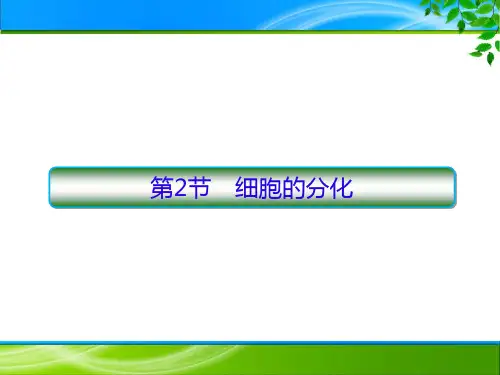 第2节　细胞的分化